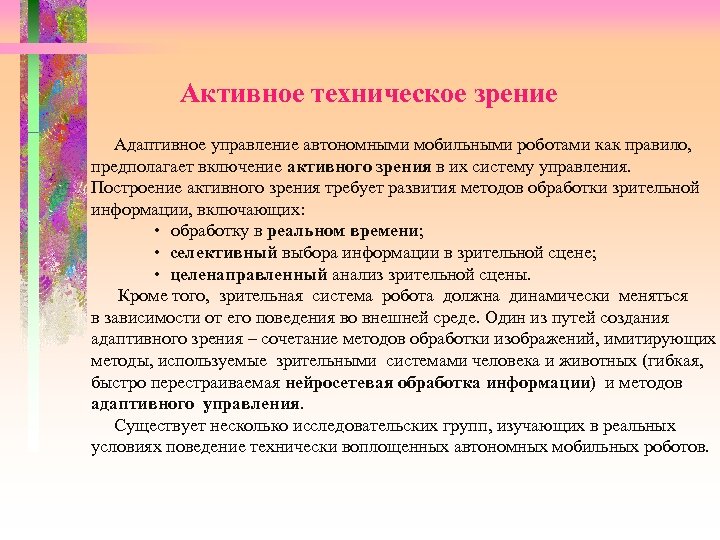 Активное техническое зрение

Адаптивное управление автономными мобильными роботами как правило, предполагает включение активного зрения в их систему управления. Построение активного зрения требует развития методов обработки зрительной информации, включающих:

• обработку в реальном времени;
• селективный выбора информации в зрительной сцене;
• целенаправленный анализ зрительной сцены.

Кроме того, зрительная система робота должна динамически меняться в зависимости от его поведения во внешней среде. Один из путей создания адаптивного зрения – сочетание методов обработки изображений, имитирующих методы, используемые зрительными системами человека и животных (гибкая, быстро перестраиваемая нейросетевая обработка информации) и методов адаптивного управления.

Существует несколько исследовательских групп, изучающих в реальных условиях поведение технически воплощенных автономных мобильных роботов.